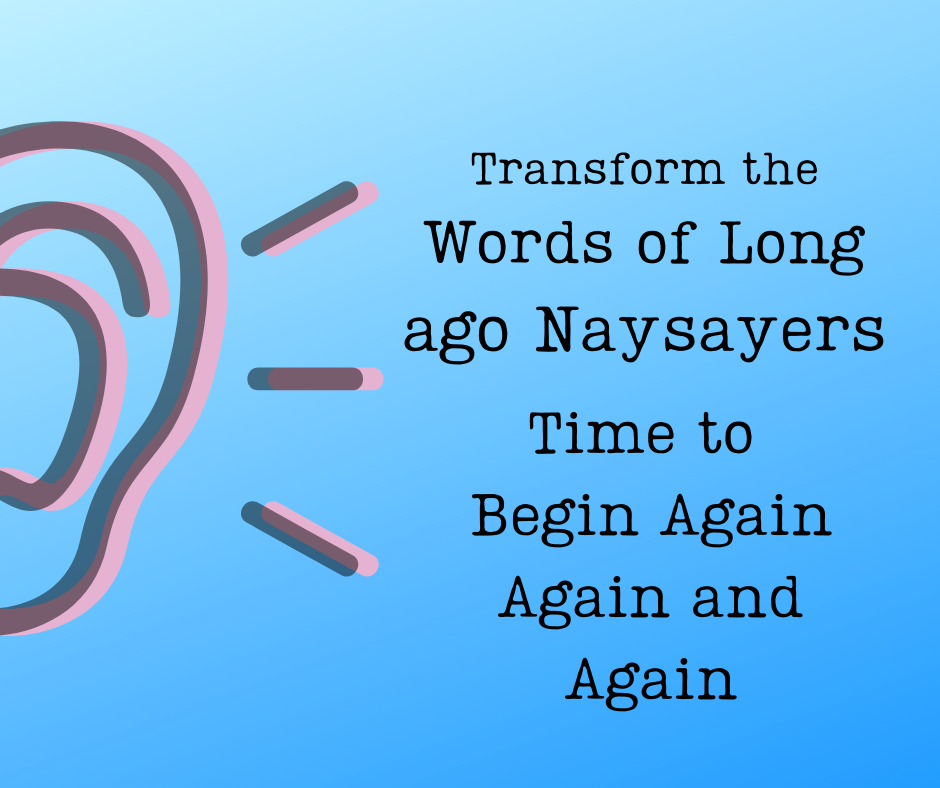 Transform the Words of Long ago Naysayers

Time to Begin Again Again and Again